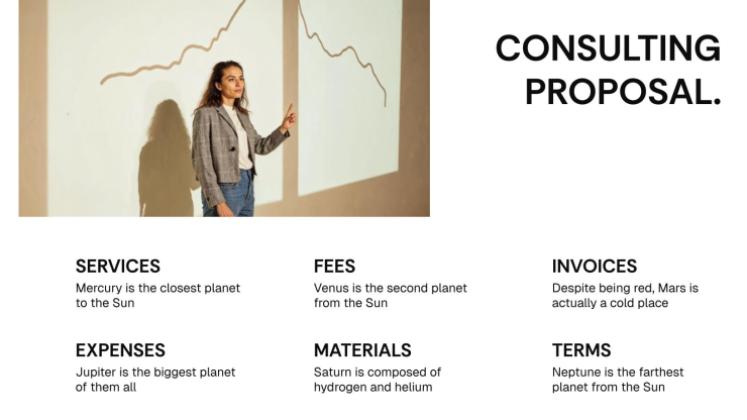 CONSULTING PROPOSAL.

SERVICES
Mercury is the closest planet to the Sun

FEES
Venus is the second planet from the Sun

INVOICES
Despite being red, Mars is actually a cold place

EXPENSES
Jupiter is the biggest planet of them all

MATERIALS
Saturn is composed of hydrogen and helium

TERMS
Neptune is the farthest planet from the Sun